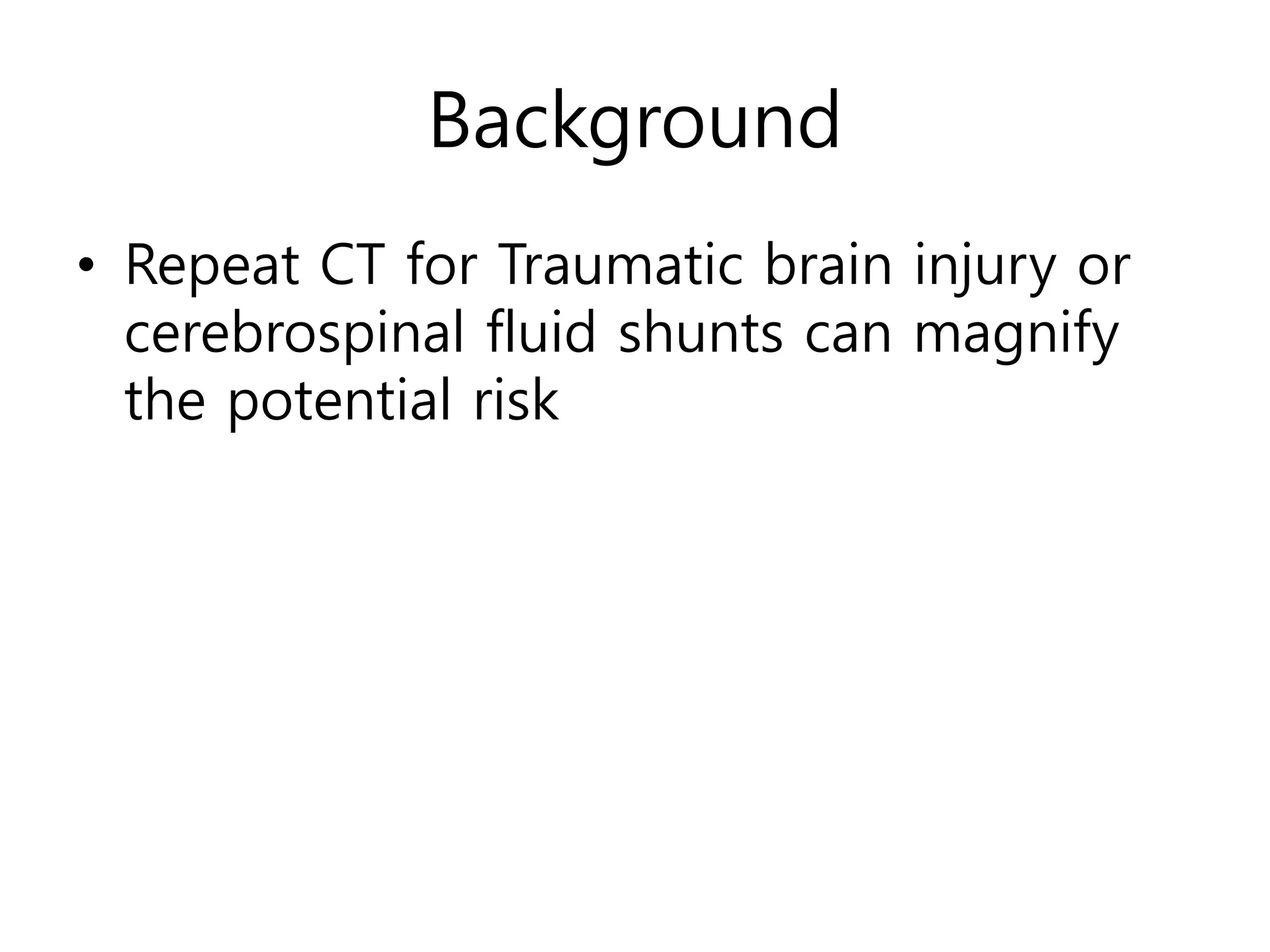 Background

• Repeat CT for Traumatic brain injury or cerebrospinal fluid shunts can magnify the potential risk